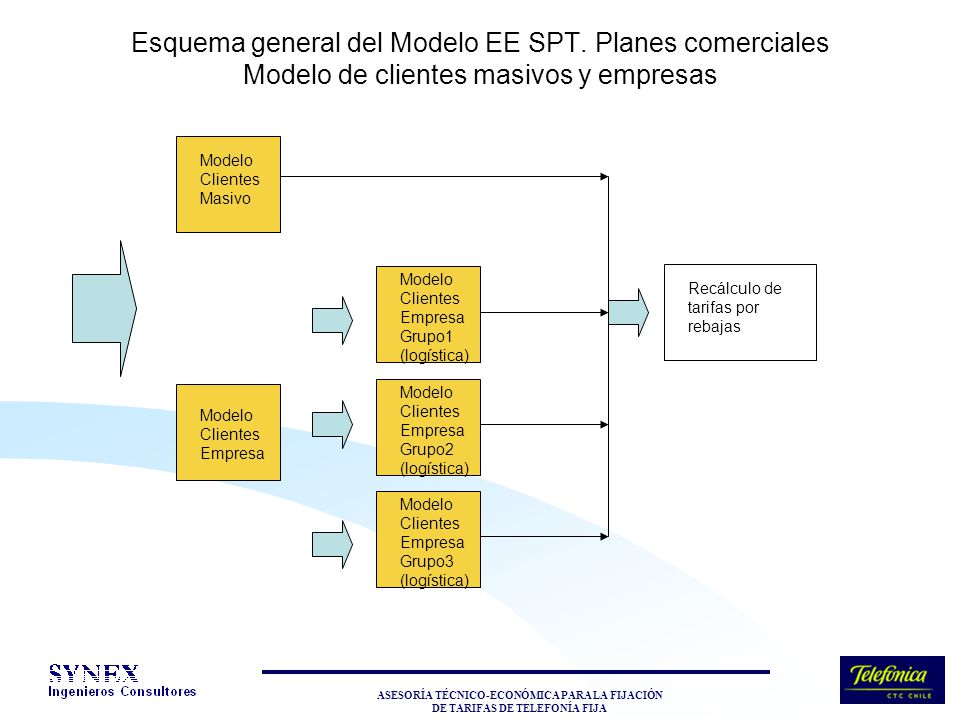 Esquema general del Modelo EE SPT. Planes comerciales
Modelo de clientes masivos y empresas

Modelo Clientes Masivo

Modelo Clientes Empresa

Modelo Clientes Empresa Grupo1 (logística)

Modelo Clientes Empresa Grupo2 (logística)

Modelo Clientes Empresa Grupo3 (logística)

Recálculo de tarifas por rebajas

SYNEX
Ingenieros Consultores

ASESORÍA TÉCNICO-ECONÓMICA PARA LA FIJACIÓN
DE TARIFAS DE TELEFONÍA FIJA

Telefónica
CTC CHILE